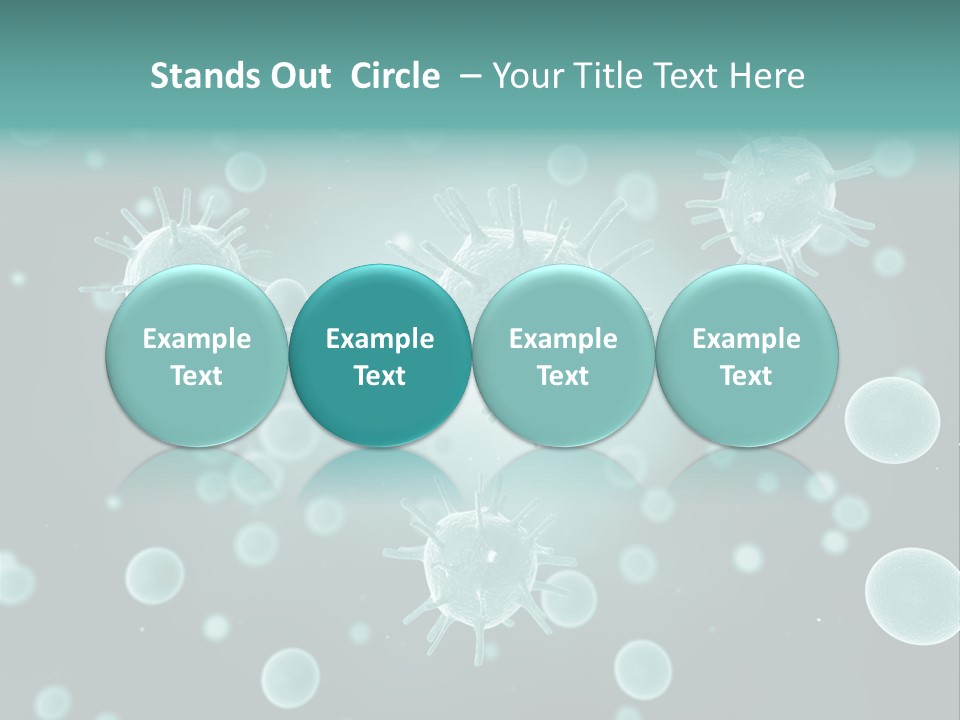 Stands Out Circle – Your Title Text Here

Example Text

Example Text

Example Text

Example Text